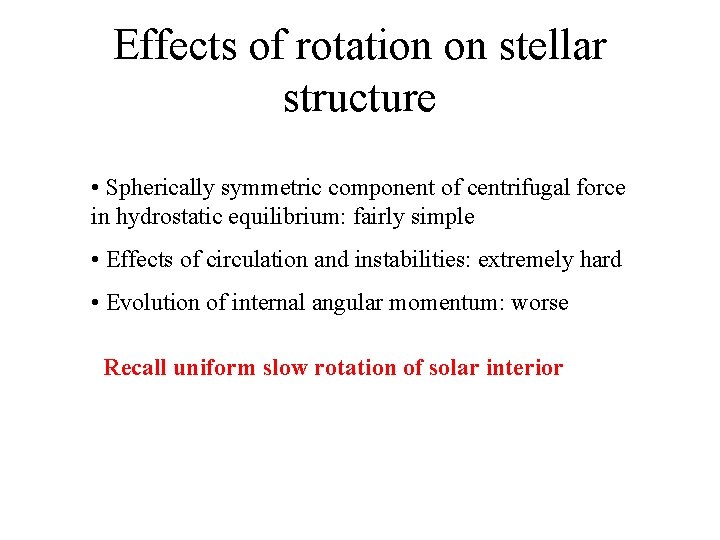 Effects of rotation on stellar structure

• Spherically symmetric component of centrifugal force in hydrostatic equilibrium: fairly simple

• Effects of circulation and instabilities: extremely hard

• Evolution of internal angular momentum: worse

Recall uniform slow rotation of solar interior